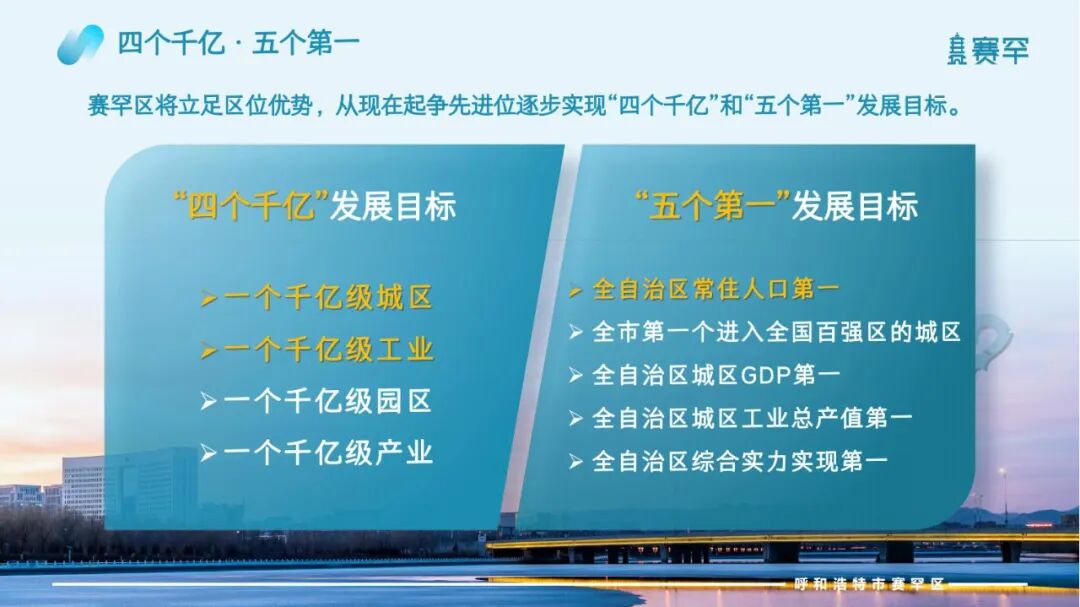 四个千亿 · 五个第一

赛罕

赛罕区将立足区位优势，从现在起争先进位逐步实现“四个千亿”和“五个第一”发展目标。

“四个千亿”发展目标

➢一个千亿级城区
➢一个千亿级工业
➢一个千亿级园区
➢一个千亿级产业

“五个第一”发展目标

➢ 全自治区常住人口第一
➢ 全市第一个进入全国百强区的城区
➢ 全自治区城区GDP第一
➢ 全自治区城区工业总产值第一
➢ 全自治区综合实力实现第一

呼和浩特市赛罕区